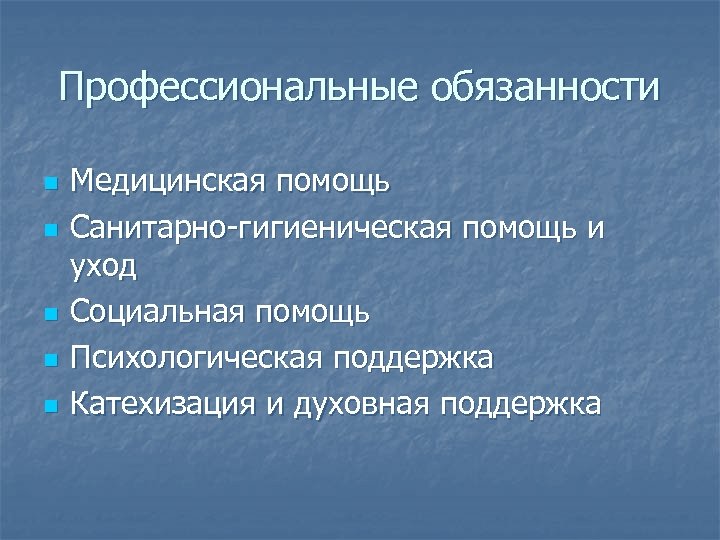 Профессиональные обязанности

- Медицинская помощь
- Санитарно-гигиеническая помощь и уход
- Социальная помощь
- Психологическая поддержка
- Катехизация и духовная поддержка